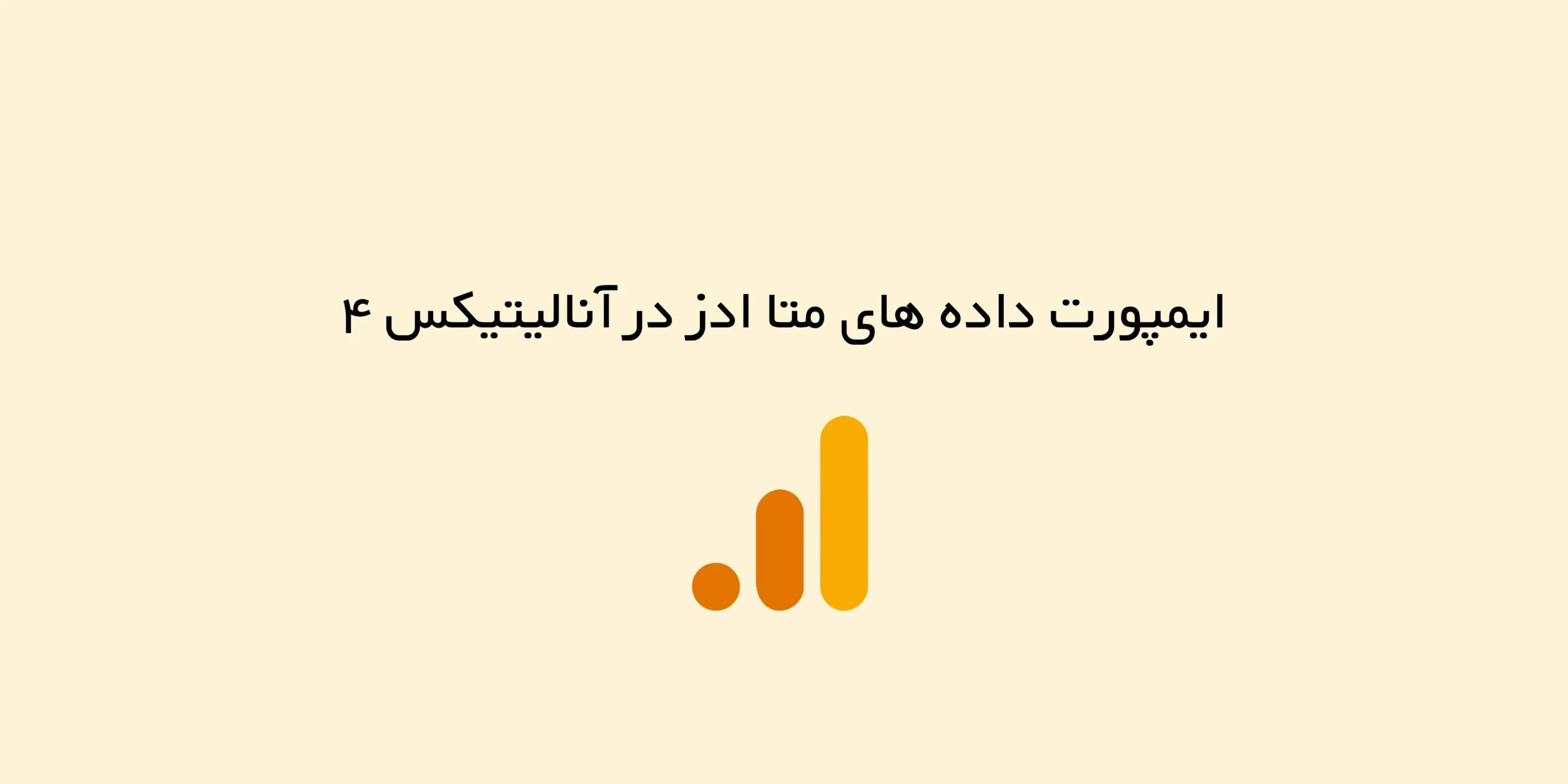 ایمپورت داده های متا ادز در آنالیتیکس ۴